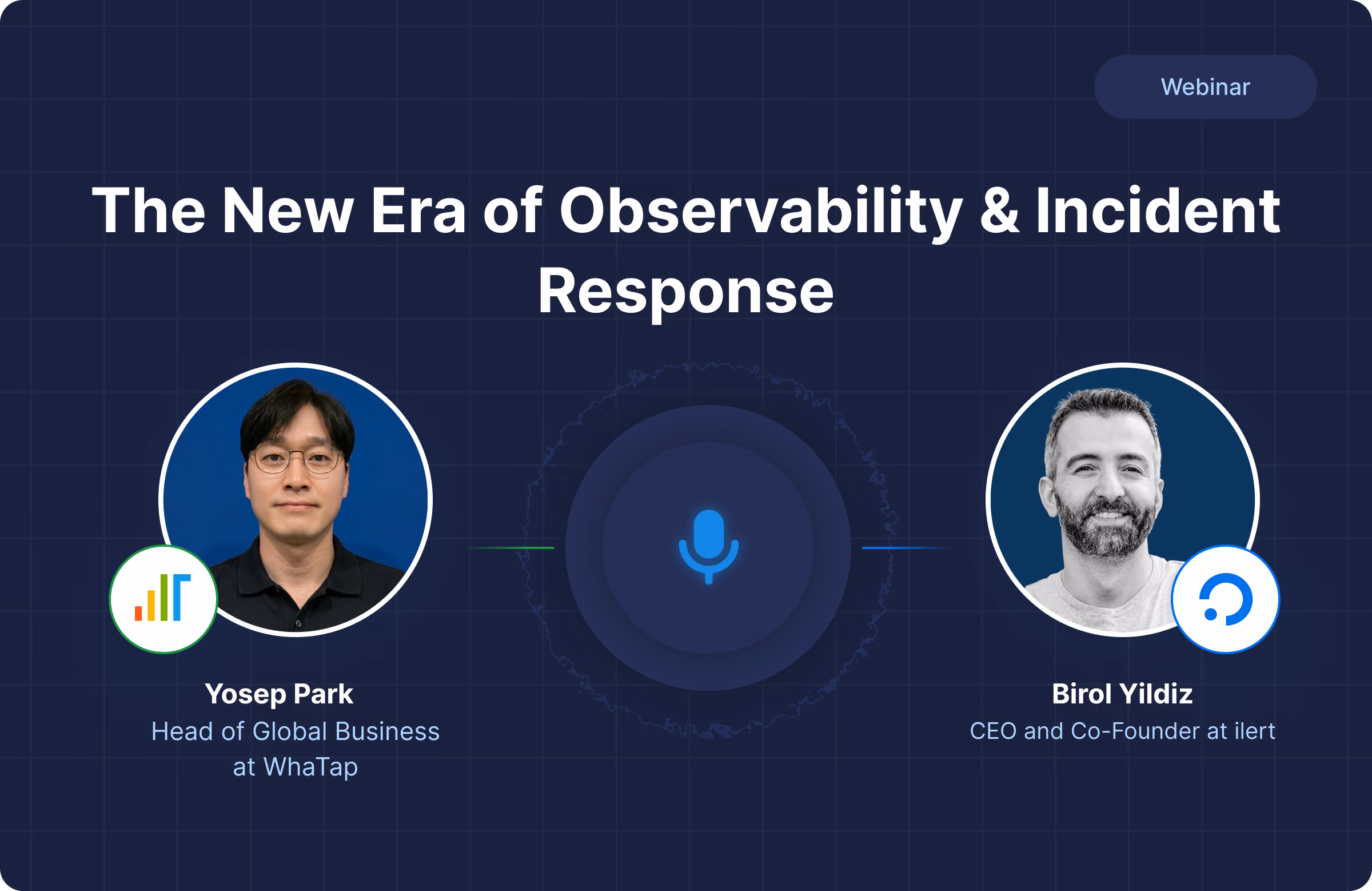 Webinar

The New Era of Observability & Incident Response

Yosep Park
Head of Global Business at WhaTap

Birol Yildiz
CEO and Co-Founder at ilert